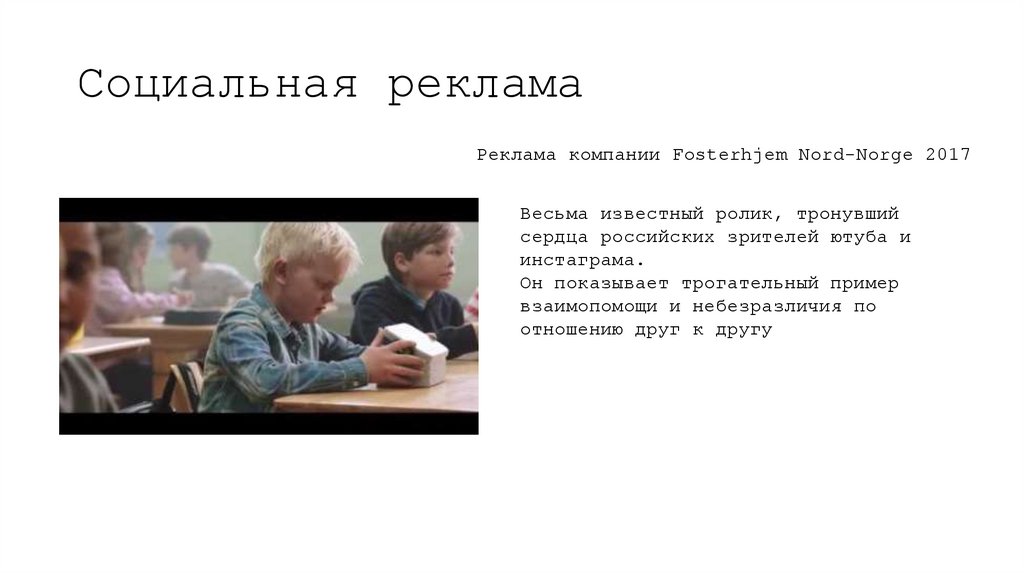 Социальная реклама

Реклама компании Fosterhjem Nord-Norge 2017

Весьма известный ролик, тронувший сердца российских зрителей ютуба и инстаграма.
Он показывает трогательный пример взаимопомощи и небезразличия по отношению друг к другу